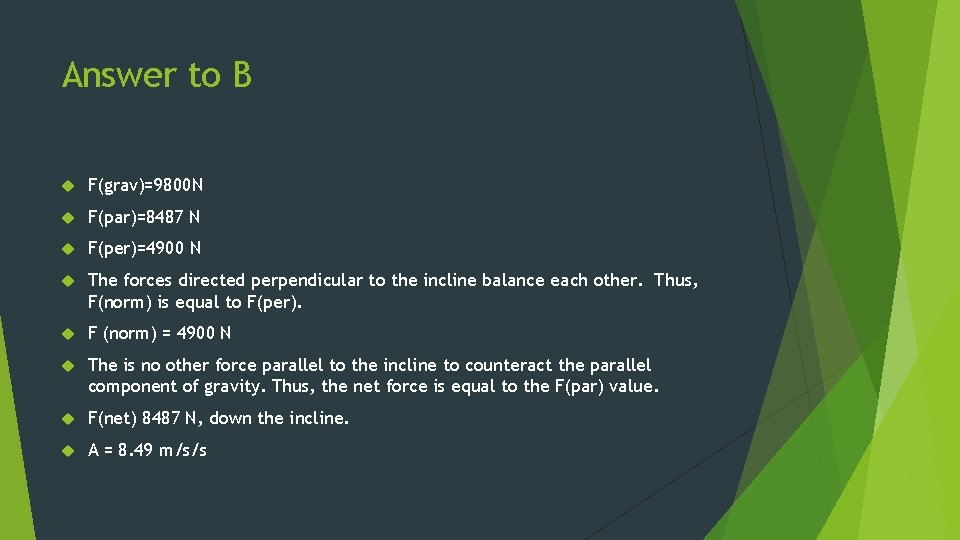 Answer to B

F(grav)=9800N

F(par)=8487 N

F(per)=4900 N

The forces directed perpendicular to the incline balance each other. Thus, F(norm) is equal to F(per).

F (norm) = 4900 N

The is no other force parallel to the incline to counteract the parallel component of gravity. Thus, the net force is equal to the F(par) value.

F(net) 8487 N, down the incline.

A = 8.49 m/s/s